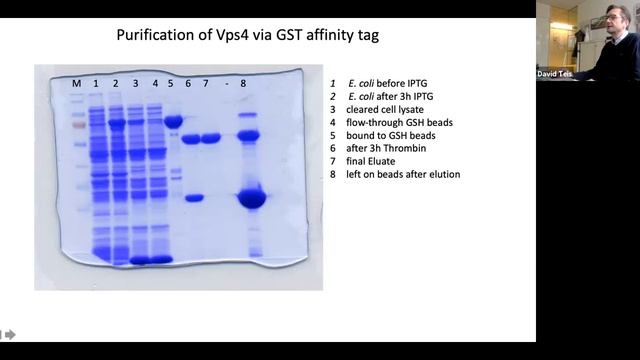 Purification of Vps4 via GST affinity tag

M 1 2 3 4 5 6 7 - 8

1 E. coli before IPTG
2 E. coli after 3h IPTG
3 cleared cell lysate
4 flow-through GSH beads
5 bound to GSH beads
6 after 3h Thrombin
7 final Eluate
8 left on beads after elution

David Teis